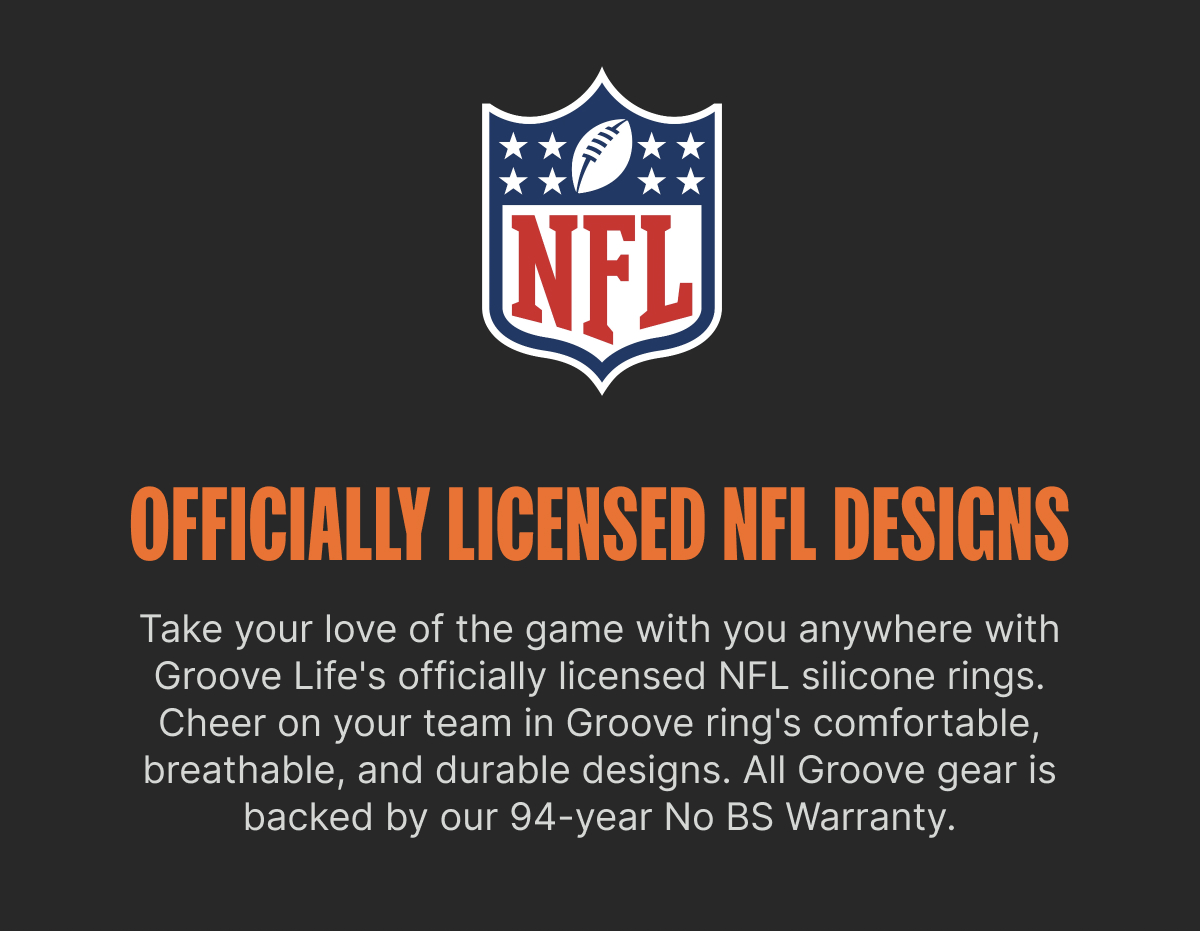 NFL

OFFICIALLY LICENSED NFL DESIGNS

Take your love of the game with you anywhere with Groove Life's officially licensed NFL silicone rings. Cheer on your team in Groove ring's comfortable, breathable, and durable designs. All Groove gear is backed by our 94-year No BS Warranty.